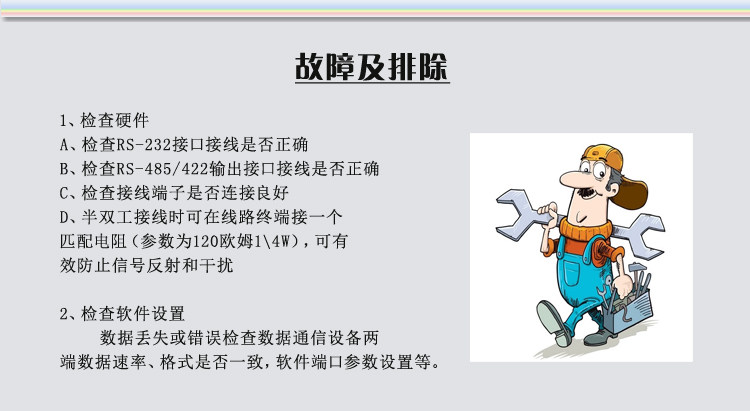 故障及排除

1、检查硬件
A、检查RS-232接口接线是否正确
B、检查RS-485/422输出接口接线是否正确
C、检查接线端子是否连接良好
D、半双工接线时可在线路终端接一个匹配电阻（参数为120欧姆1\4W），可有效防止信号反射和干扰

2、检查软件设置
数据丢失或错误检查数据通信设备两端数据速率、格式是否一致，软件端口参数设置等。